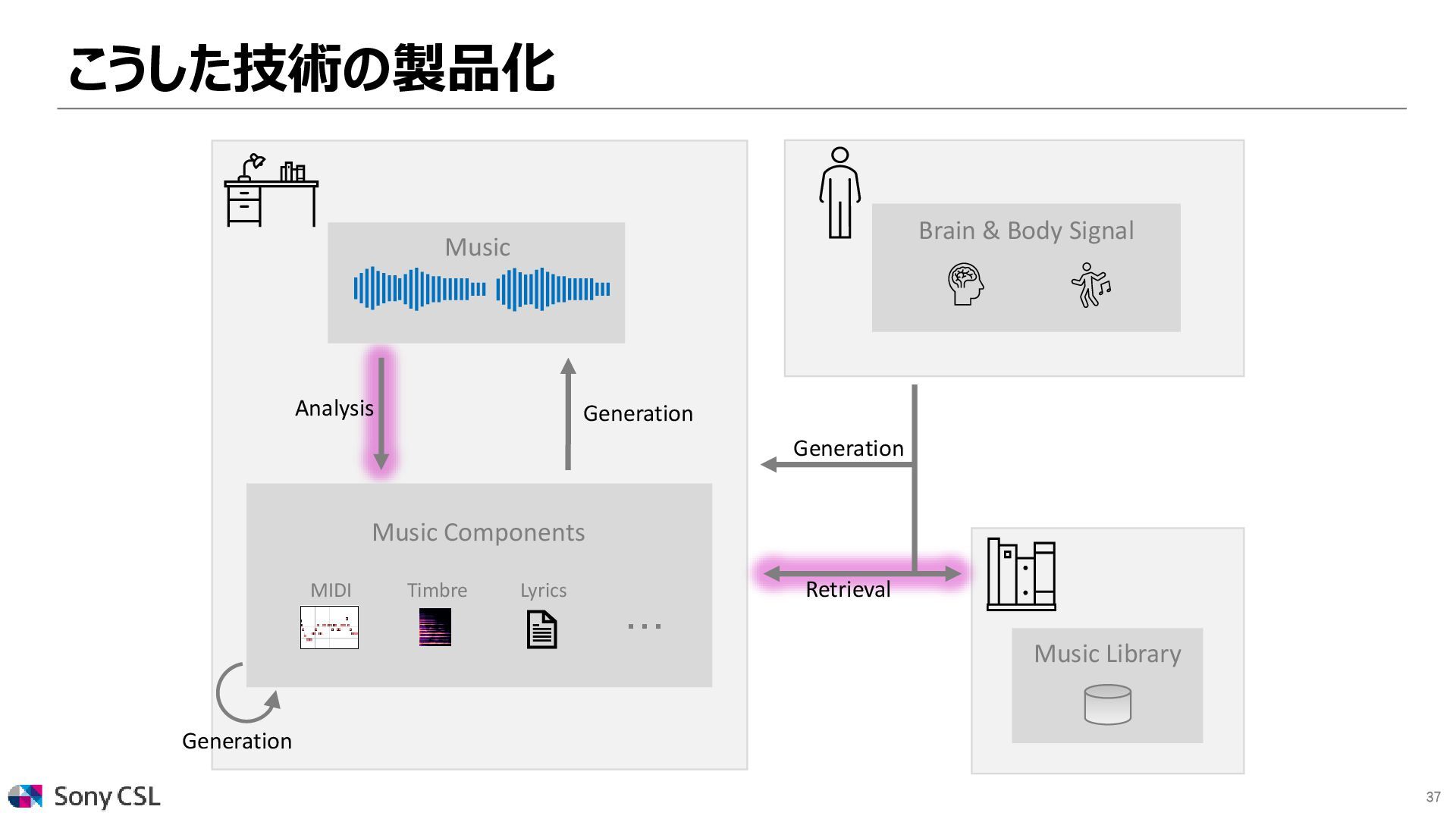 こうした技術の製品化

Music

Analysis

Generation

Music Components

MIDI

Timbre

Lyrics

…

Generation

Brain & Body Signal

Generation

Retrieval

Music Library

Sony CSL

37